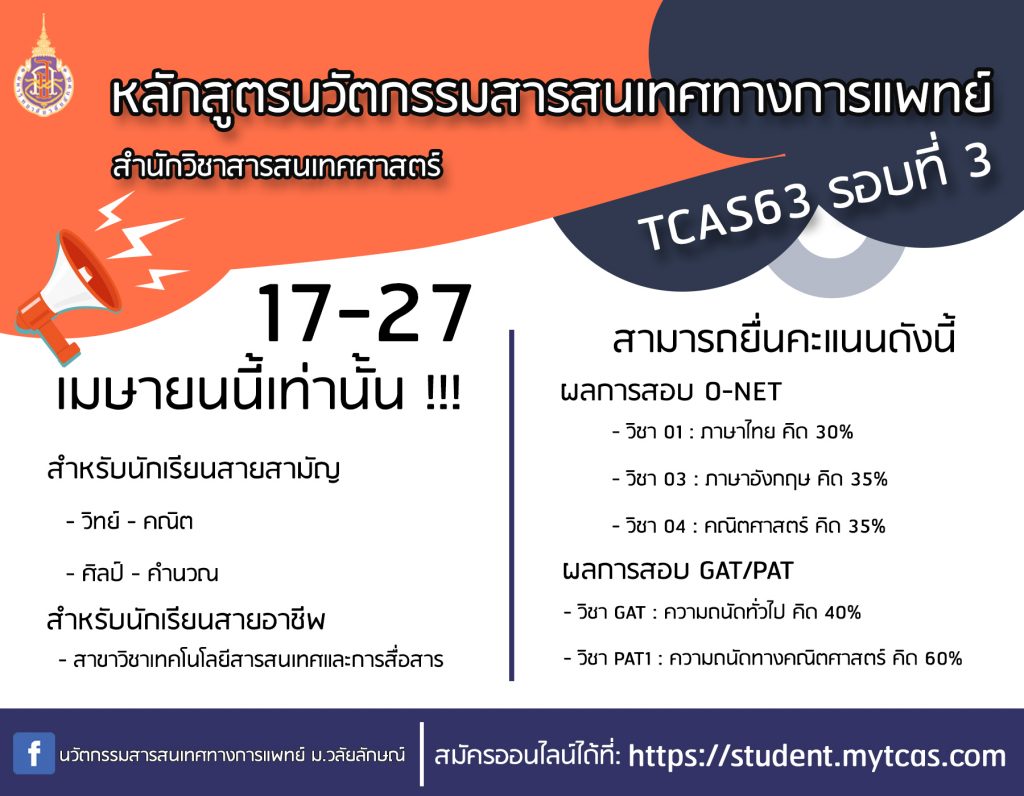 หลักสูตรนวัตกรรมสารสนเทศทางการแพทย์

สำนักวิชาสารสนเทศศาสตร์

TCAS63 รอบที่ 3

17-27

เมษายนนี้เท่านั้น !!!

สำหรับนักเรียนสายสามัญ

- วิทย์ - คณิต

- ศิลป์ - คำนวณ

สำหรับนักเรียนสายอาชีพ

- สาขาวิชาเทคโนโลยีสารสนเทศและการสื่อสาร

สามารถยื่นคะแนนดังนี้

ผลการสอบ O-NET

- วิชา 01 : ภาษาไทย คิด 30%

- วิชา 03 : ภาษาอังกฤษ คิด 35%

- วิชา 04 : คณิตศาสตร์ คิด 35%

ผลการสอบ GAT/PAT

- วิชา GAT : ความถนัดทั่วไป คิด 40%

- วิชา PAT1 : ความถนัดทางคณิตศาสตร์ คิด 60%

f นวัตกรรมสารสนเทศทางการแพทย์ ม.วลัยลักษณ์

สมัครออนไลน์ได้ที่: https://student.mytcas.com